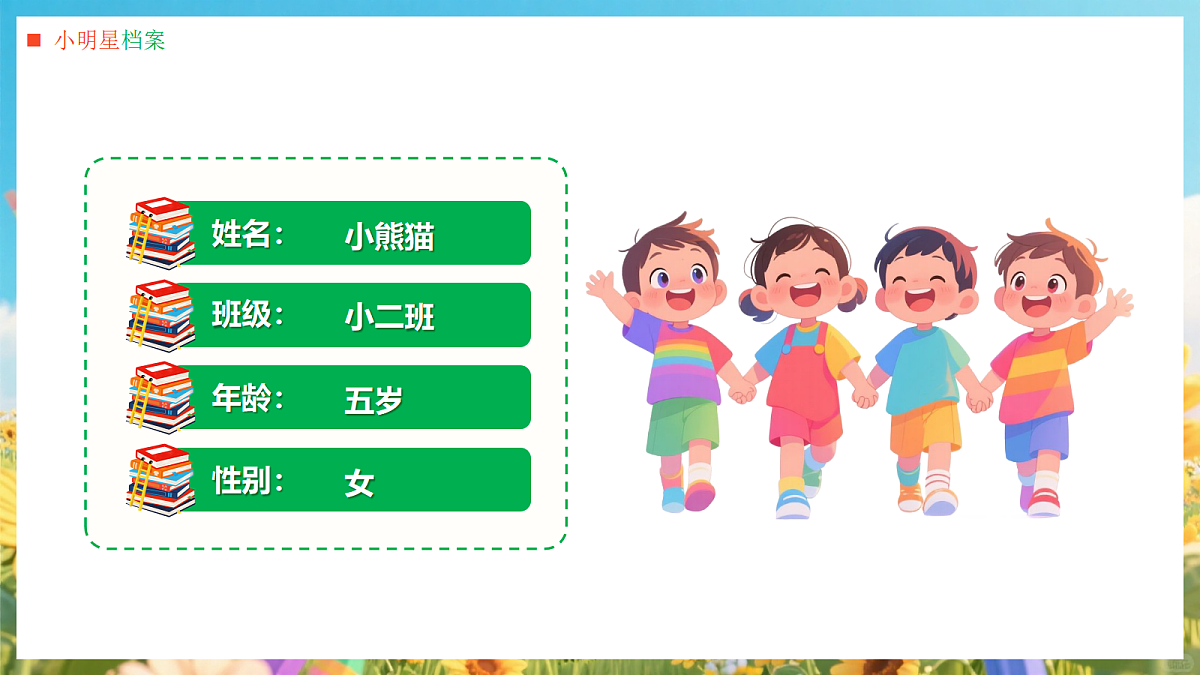 小明星档案

姓名： 小熊猫

班级： 小二班

年龄： 五岁

性别： 女